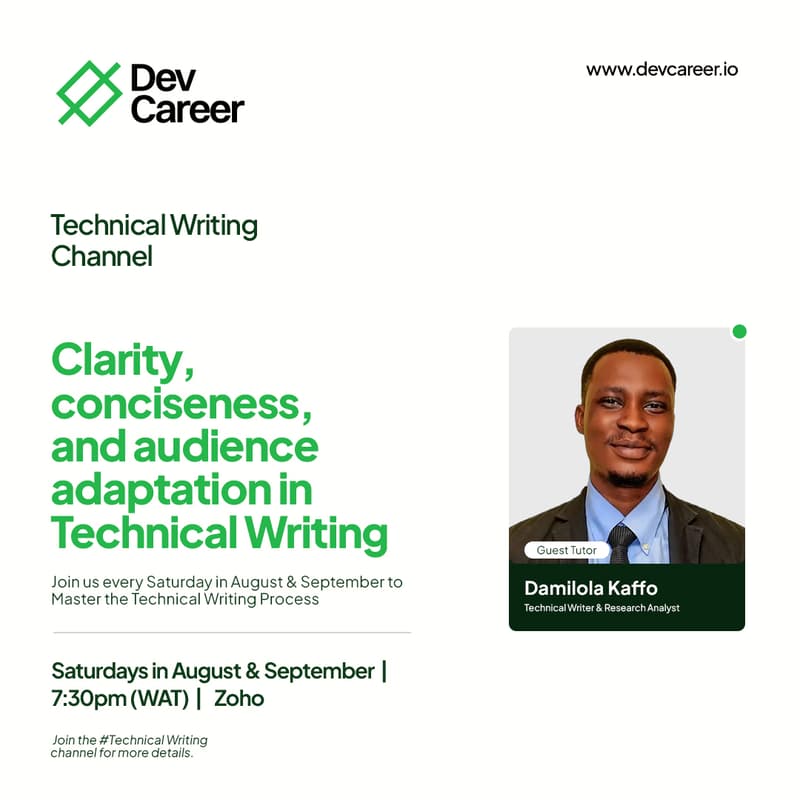 Dev Career

www.devcareer.io

Technical Writing Channel

Clarity, conciseness, and audience adaptation in Technical Writing

Join us every Saturday in August & September to Master the Technical Writing Process

Saturdays in August & September | 7:30pm (WAT) | Zoho

Join the #Technical Writing channel for more details.

Guest Tutor

Damilola Kaffo

Technical Writer & Research Analyst